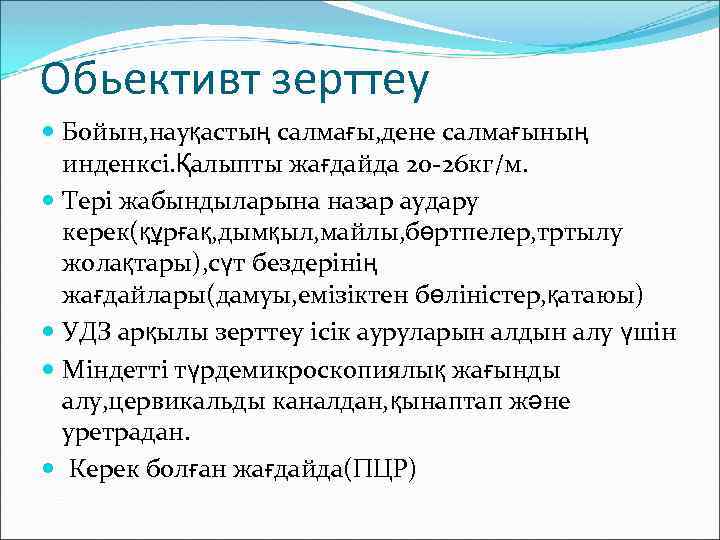 Обьективт зерттеу

Бойын,науқастың салмағы,дене салмағының инденксі.Қалыпты жағдайда 20-26кг/м.

Тері жабындыларына назар аудару керек(құрғақ,дымқыл,майлы,бөртпелер,тртылу жолақтары),сүт бездерінің жағдайлары(дамуы,емізіктен бөліністер,қатаюы)

УДЗ арқылы зерттеу ісік ауруларын алдын алу үшін

Міндетті түрдемикроскопиялық жағынды алу,цервикальды каналдан,қынаптап және уретрадан.

Керек болған жағдайда(ПЦР)